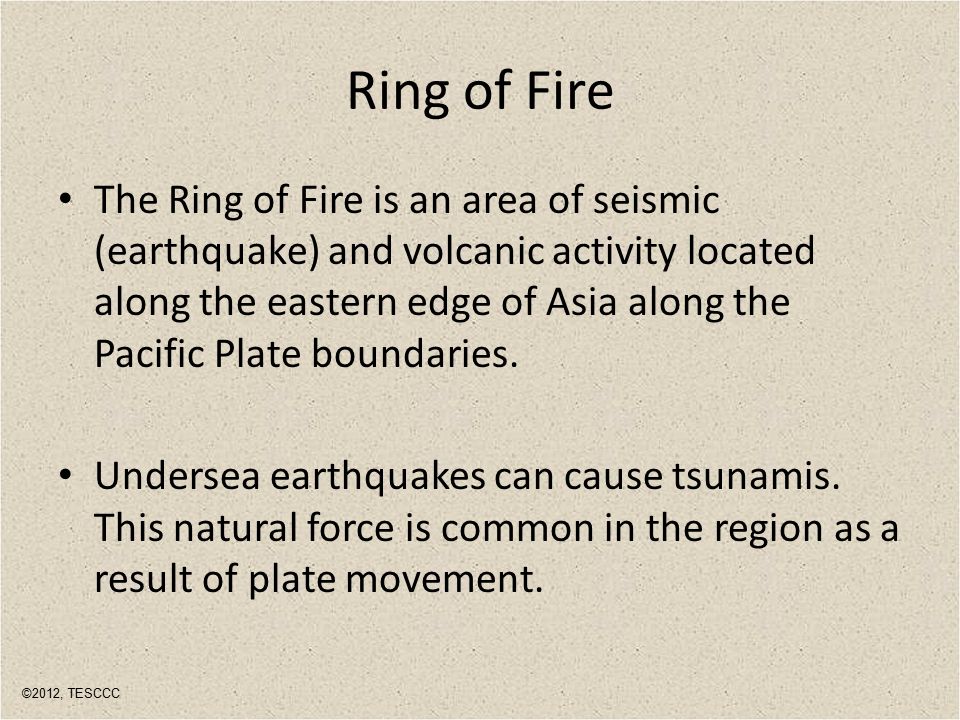 Ring of Fire

• The Ring of Fire is an area of seismic (earthquake) and volcanic activity located along the eastern edge of Asia along the Pacific Plate boundaries.

• Undersea earthquakes can cause tsunamis. This natural force is common in the region as a result of plate movement.

©2012, TESCCC